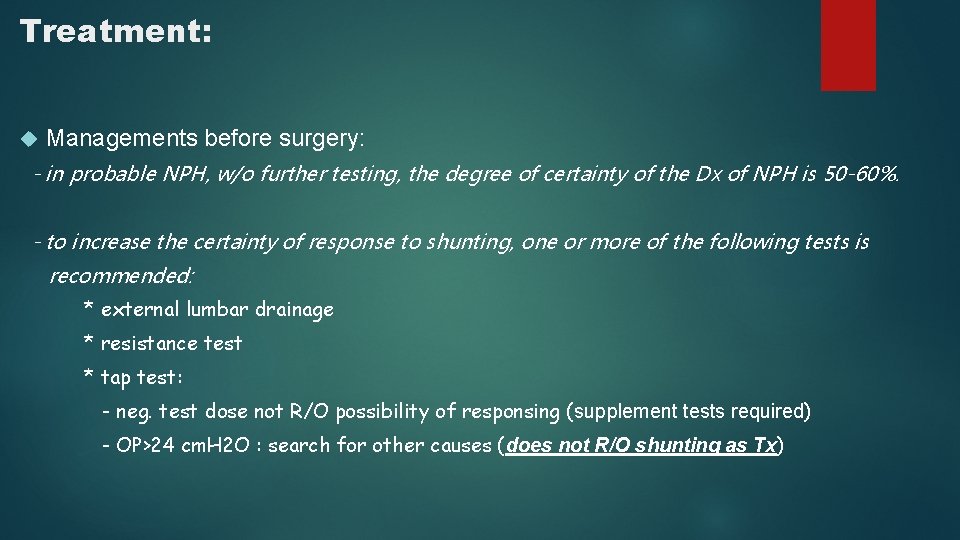 Treatment:

Managements before surgery:

- in probable NPH, w/o further testing, the degree of certainty of the Dx of NPH is 50-60%.

- to increase the certainty of response to shunting, one or more of the following tests is recommended:

* external lumbar drainage

* resistance test

* tap test:

- neg. test dose not R/O possibility of responsing (supplement tests required)

- OP>24 cmH2O : search for other causes (does not R/O shunting as Tx)